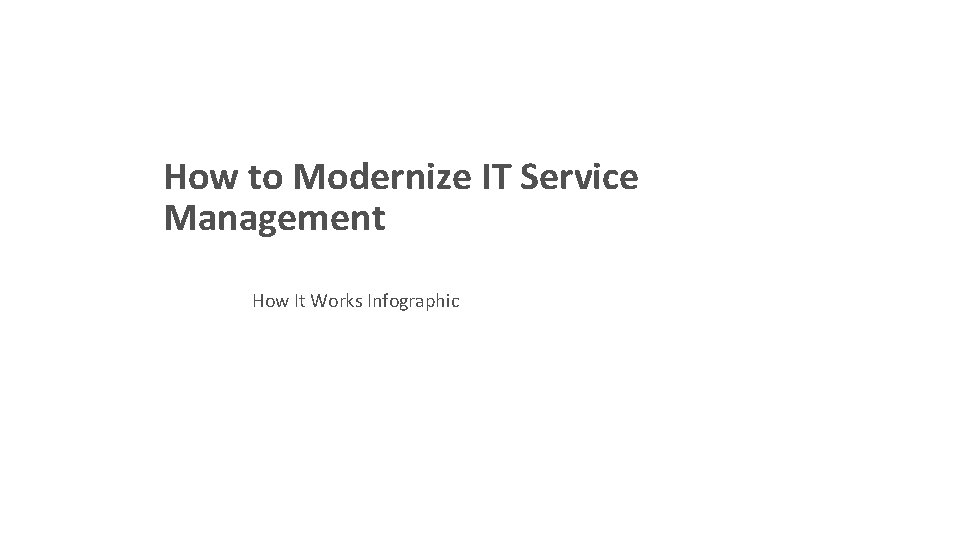 How to Modernize IT Service Management

How It Works Infographic